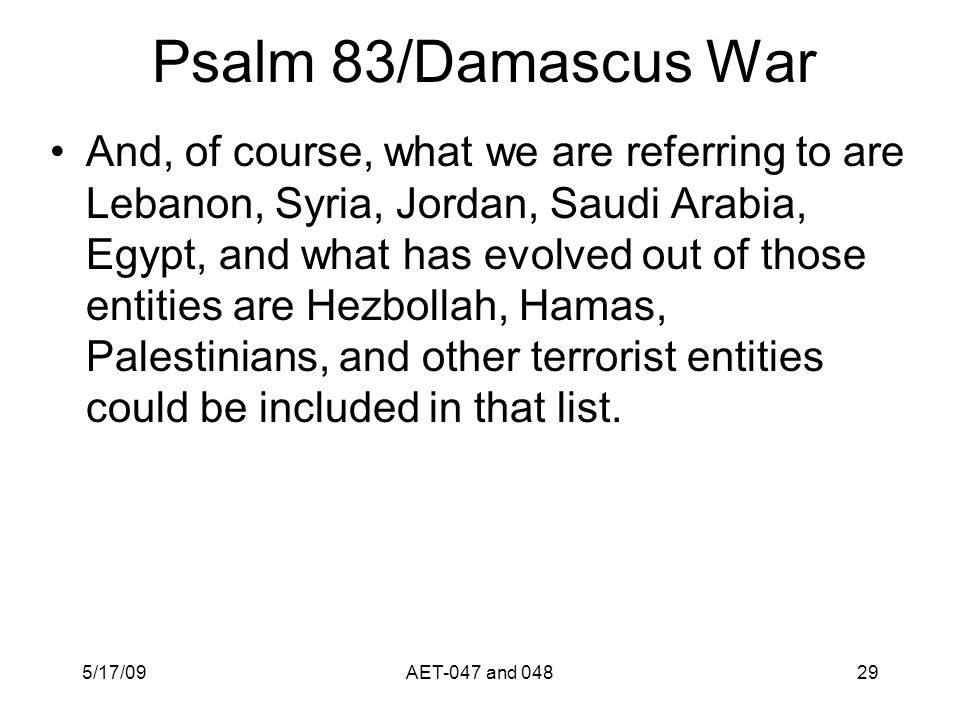 Psalm 83/Damascus War

• And, of course, what we are referring to are Lebanon, Syria, Jordan, Saudi Arabia, Egypt, and what has evolved out of those entities are Hezbollah, Hamas, Palestinians, and other terrorist entities could be included in that list.

5/17/09

AET-047 and 048

29